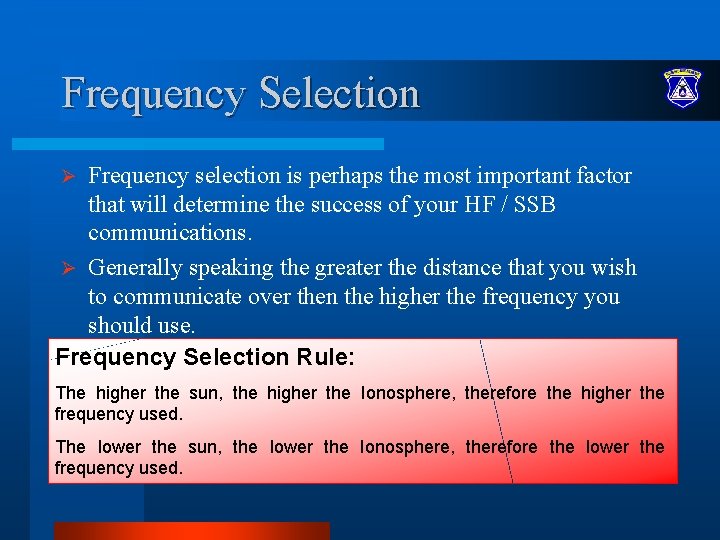 Frequency Selection

➢ Frequency selection is perhaps the most important factor that will determine the success of your HF / SSB communications.

➢ Generally speaking the greater the distance that you wish to communicate over then the higher the frequency you should use.

Frequency Selection Rule:

The higher the sun, the higher the Ionosphere, therefore the higher the frequency used.

The lower the sun, the lower the Ionosphere, therefore the lower the frequency used.